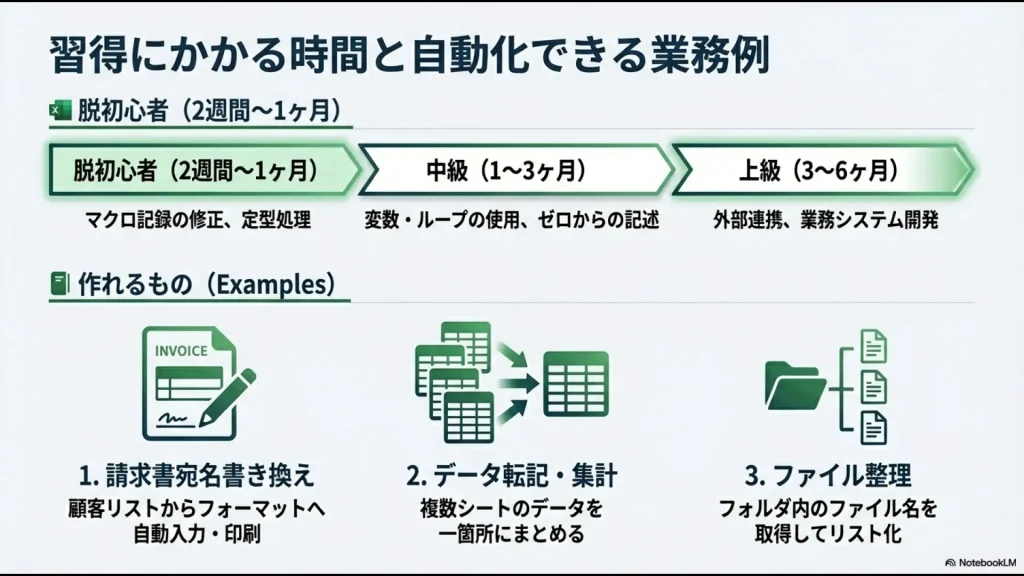 習得にかかる時間と自動化できる業務例

脱初心者（2週間〜1ヶ月）

脱初心者（2週間〜1ヶ月）
マクロ記録の修正、定型処理

中級（1〜3ヶ月）
変数・ループの使用、ゼロからの記述

上級（3〜6ヶ月）
外部連携、業務システム開発

作れるもの（Examples）

INVOICE

1. 請求書宛名書き換え
顧客リストからフォーマットへ自動入力・印刷

2. データ転記・集計
複数シートのデータを一箇所にまとめる

3. ファイル整理
フォルダ内のファイル名を取得してリスト化

NotebookLM